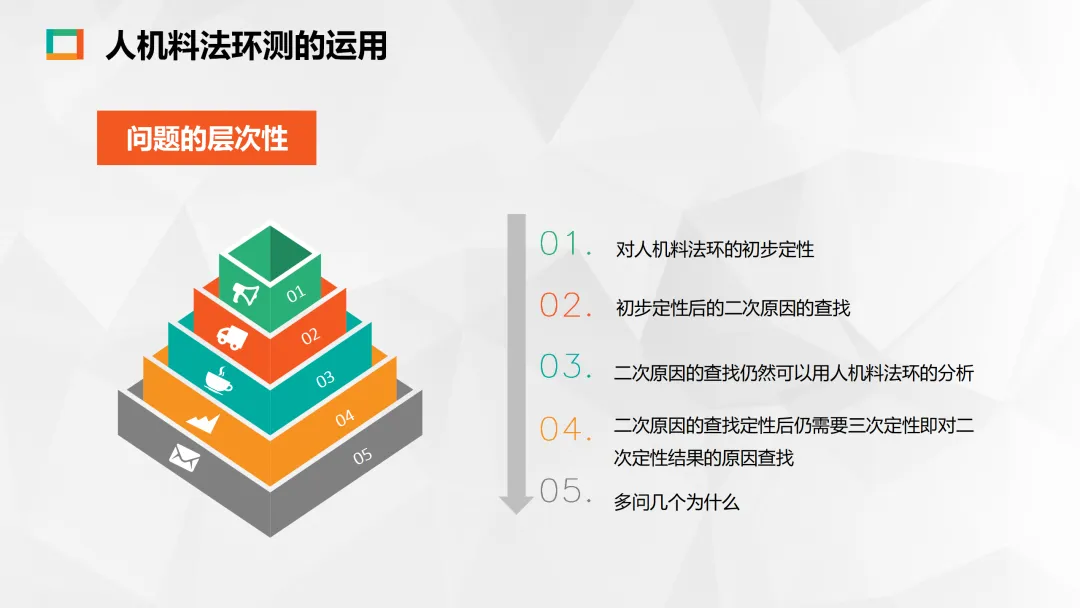 人机料法环测的运用

问题的层次性

01

02

03

04

05

01. 对人机料法环的初步定性

02. 初步定性后的二次原因的查找

03. 二次原因的查找仍然可以用人机料法环的分析

04. 二次原因的查找定性后仍需要三次定性即对二次定性结果的原因查找

05. 多问几个为什么